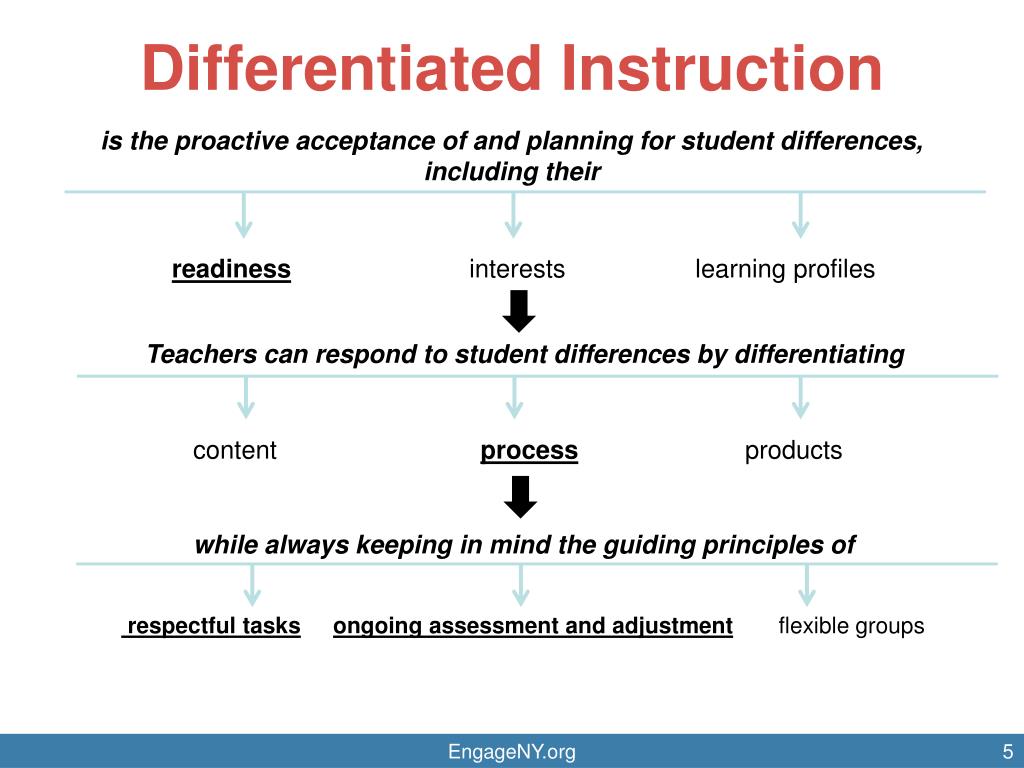 Differentiated Instruction

is the proactive acceptance of and planning for student differences, including their

readiness

interests

learning profiles

Teachers can respond to student differences by differentiating

content

process

products

while always keeping in mind the guiding principles of

respectful tasks

ongoing assessment and adjustment

flexible groups

EngageNY.org

5